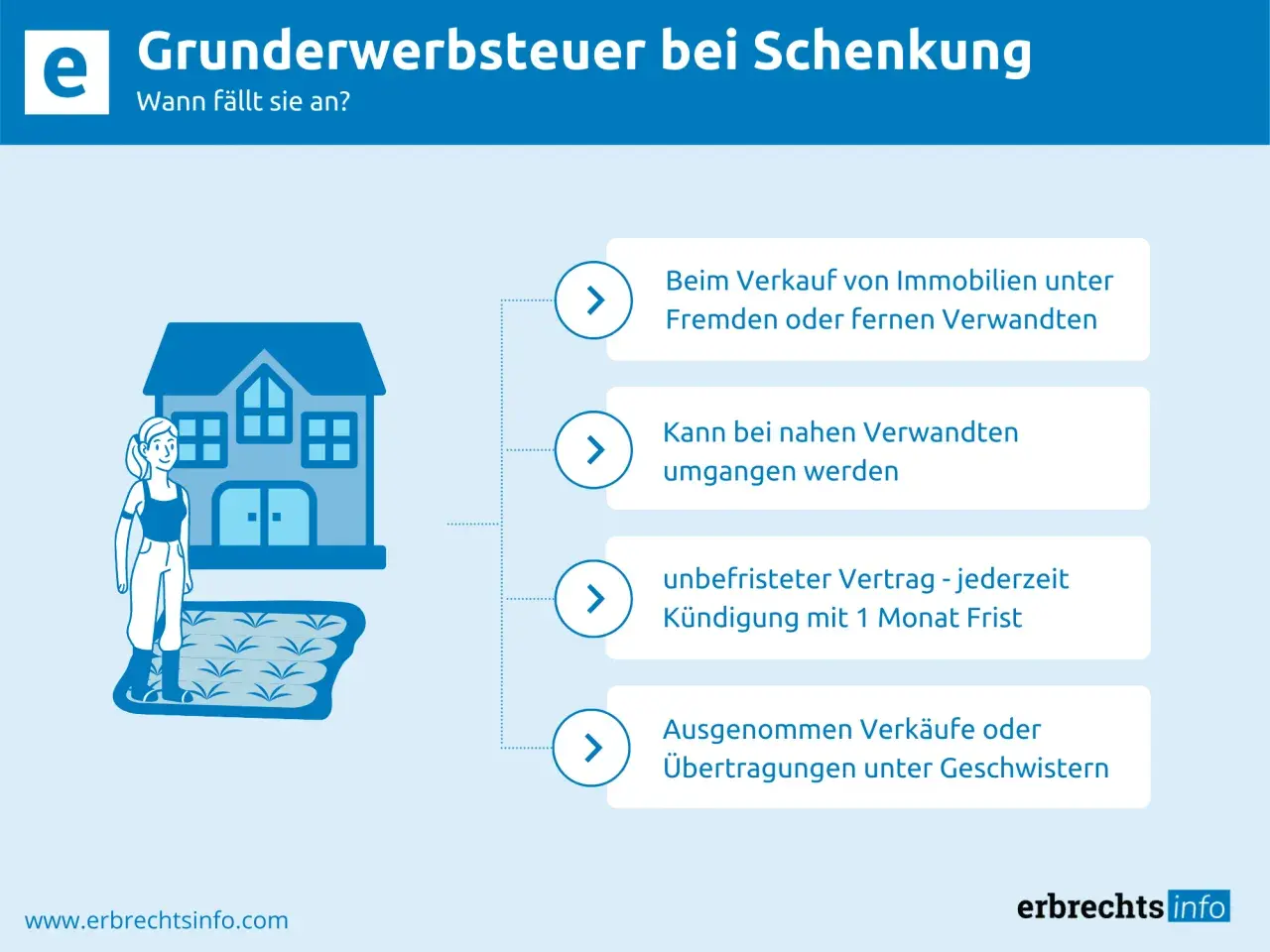 e

Grunderwerbsteuer bei Schenkung

Wann fällt sie an?

Beim Verkauf von Immobilien unter Fremden oder fernen Verwandten

Kann bei nahen Verwandten umgangen werden

unbefristeter Vertrag - jederzeit Kündigung mit 1 Monat Frist

Ausgenommen Verkäufe oder Übertragungen unter Geschwistern

www.erbrechtsinfo.com

erbrechts info